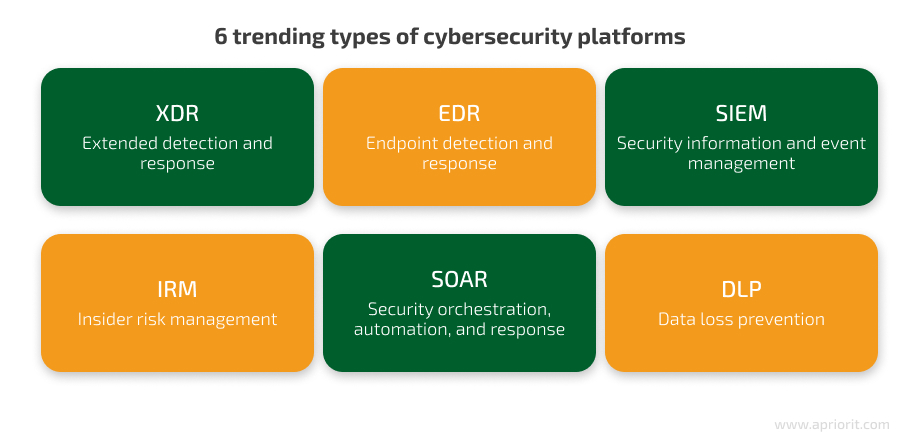 6 trending types of cybersecurity platforms

XDR
Extended detection and response

EDR
Endpoint detection and response

SIEM
Security information and event management

IRM
Insider risk management

SOAR
Security orchestration, automation, and response

DLP
Data loss prevention

www.apriorit.com